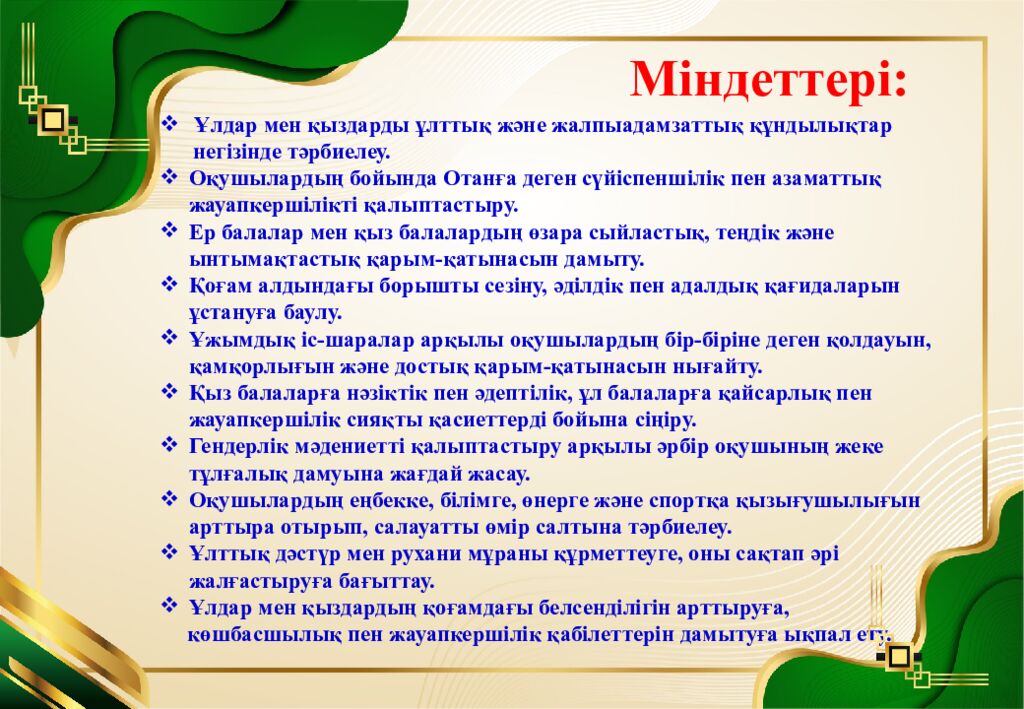 Міндеттері:

❖ Ұлдар мен қыздарды ұлттық және жалпыадамзаттық құндылықтар негізінде тәрбиелеу.
❖ Оқушылардың бойында Отанға деген сүйіспеншілік пен азаматтық жауапкершілікті қалыптастыру.
❖ Ер балалар мен қыз балалардың өзара сыйластық, теңдік және ынтымақтастық қарым-қатынасын дамыту.
❖ Қоғам алдындағы борышты сезіну, әділдік пен адалдық қағидаларын ұстануға баулу.
❖ Ұжымдық іс-шаралар арқылы оқушылардың бір-біріне деген қолдауын, қамқорлығын және достық қарым-қатынасын нығайту.
❖ Қыз балаларға нәзіктік пен әдептілік, ұл балаларға қайсарлық пен жауапкершілік сияқты қасиеттерді бойына сіңіру.
❖ Гендерлік мәдениетті қалыптастыру арқылы әрбір оқушының жеке тұлғалық дамуына жағдай жасау.
❖ Оқушылардың еңбекке, білімге, өнерге және спортқа қызығушылығын арттыра отырып, салауатты өмір салтына тәрбиелеу.
❖ Ұлттық дәстүр мен рухани мұраны құрметтеуге, оны сақтап әрі жалғастыруға бағыттау.
❖ Ұлдар мен қыздардың қоғамдағы белсенділігін арттыруға, көшбасшылық пен жауапкершілік қабілеттерін дамытуға ықпал ету.